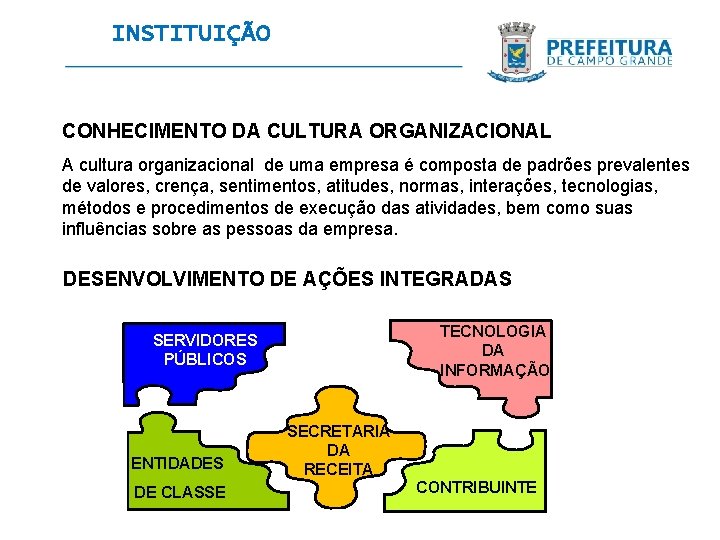 INSTITUIÇÃO

PREFEITURA
DE CAMPO GRANDE

CONHECIMENTO DA CULTURA ORGANIZACIONAL

A cultura organizacional de uma empresa é composta de padrões prevalentes de valores, crença, sentimentos, atitudes, normas, interações, tecnologias, métodos e procedimentos de execução das atividades, bem como suas influências sobre as pessoas da empresa.

DESENVOLVIMENTO DE AÇÕES INTEGRADAS

SERVIDORES PÚBLICOS

TECNOLOGIA DA INFORMAÇÃO

SECRETARIA DA RECEITA

ENTIDADES DE CLASSE

CONTRIBUINTE